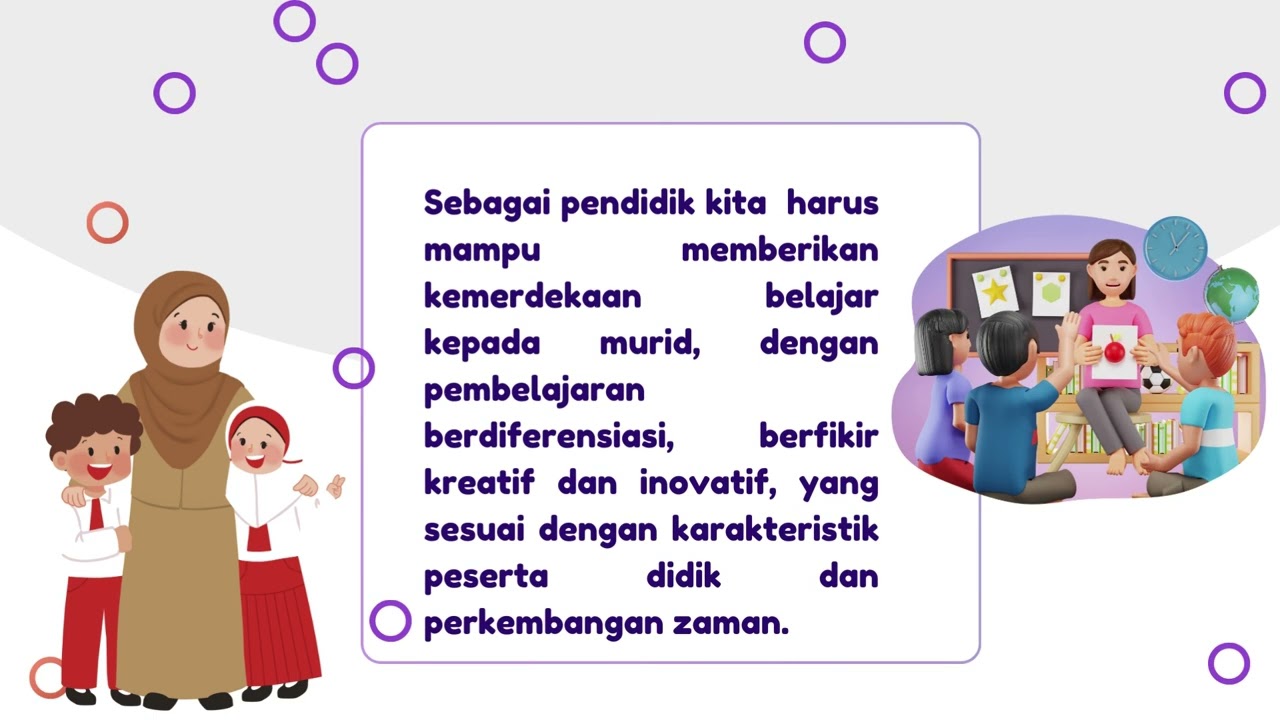 Sebagai pendidik kita harus mampu memberikan kemerdekaan belajar kepada murid, dengan pembelajaran berdiferensiasi, berfikir kreatif dan inovatif, yang sesuai dengan karakteristik peserta didik dan perkembangan zaman.